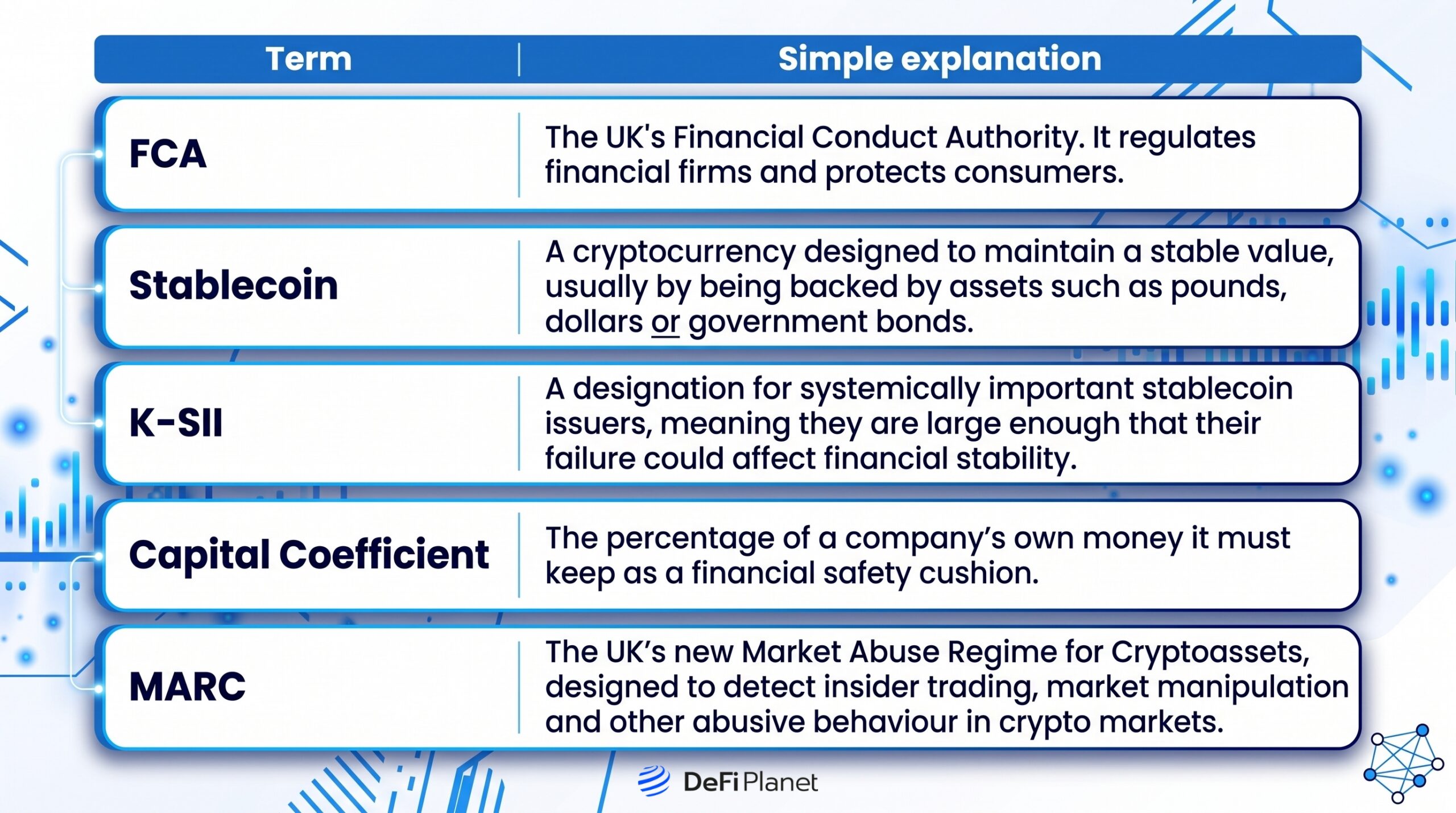 | Term | Simple explanation |
|---|---|
| FCA | The UK's Financial Conduct Authority. It regulates financial firms and protects consumers. |
| Stablecoin | A cryptocurrency designed to maintain a stable value, usually by being backed by assets such as pounds, dollars or government bonds. |
| K-SII | A designation for systemically important stablecoin issuers, meaning they are large enough that their failure could affect financial stability. |
| Capital Coefficient | The percentage of a company's own money it must keep as a financial safety cushion. |
| MARC | The UK's new Market Abuse Regime for Cryptoassets, designed to detect insider trading, market manipulation and other abusive behaviour in crypto markets. |

DeFi Planet